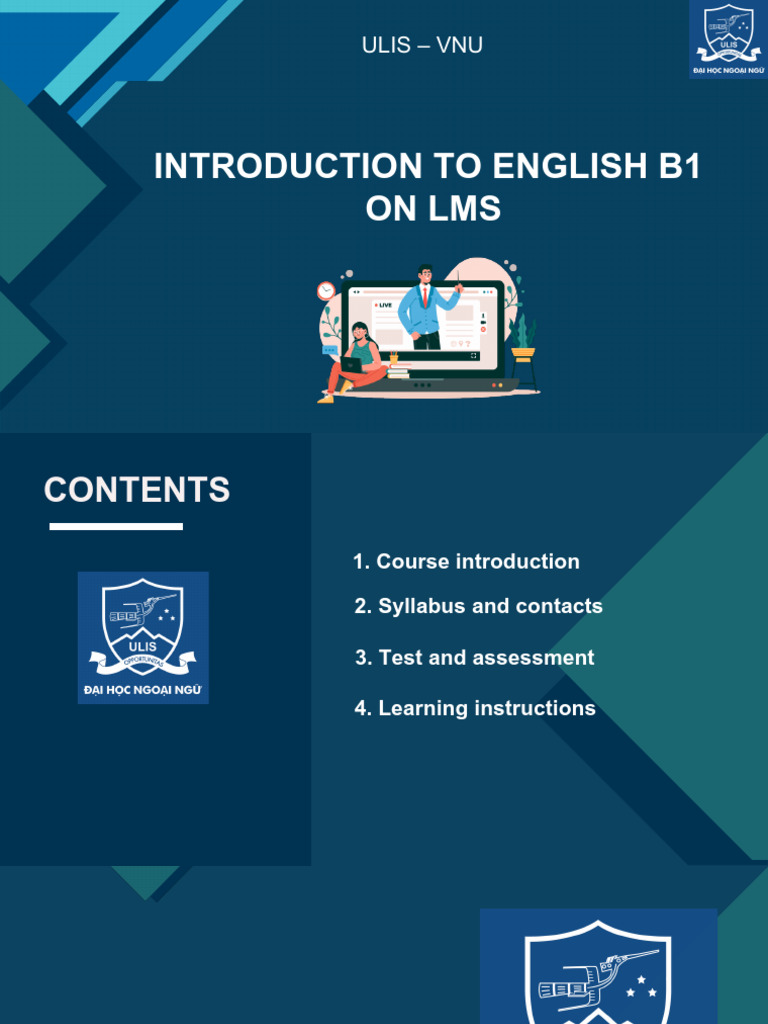 ULIS – VNU

ULIS
ĐẠI HỌC NGOẠI NGỮ

INTRODUCTION TO ENGLISH B1 ON LMS

LIVE

CONTENTS

ULIS
OPPORTUNITAS
ĐẠI HỌC NGOẠI NGỮ

1. Course introduction

2. Syllabus and contacts

3. Test and assessment

4. Learning instructions